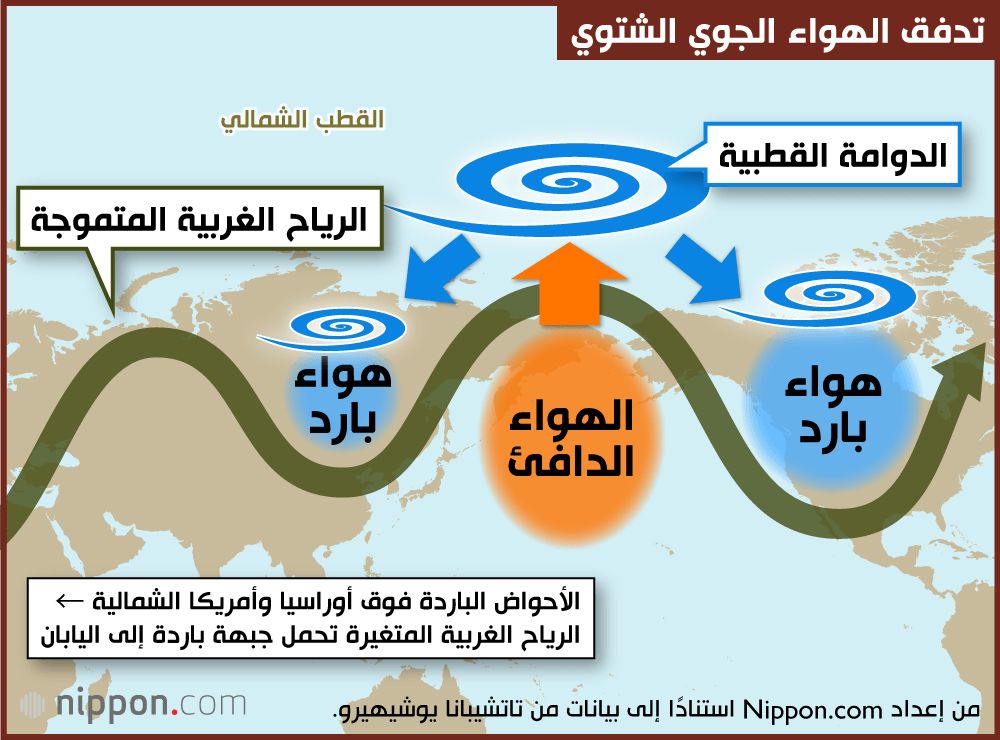 تدفق الهواء الجوي الشتوي

القطب الشمالي

الدوامة القطبية

الرياح الغربية المتموجة

هواء بارد

الهواء الدافئ

هواء بارد

الأحواض الباردة فوق أوراسيا وأمريكا الشمالية ←
الرياح الغربية المتغيرة تحمل جبهة باردة إلى اليابان

nippon.com

من إعداد Nippon.com استنادًا إلى بيانات من تاتشيبانا يوشيهيرو.